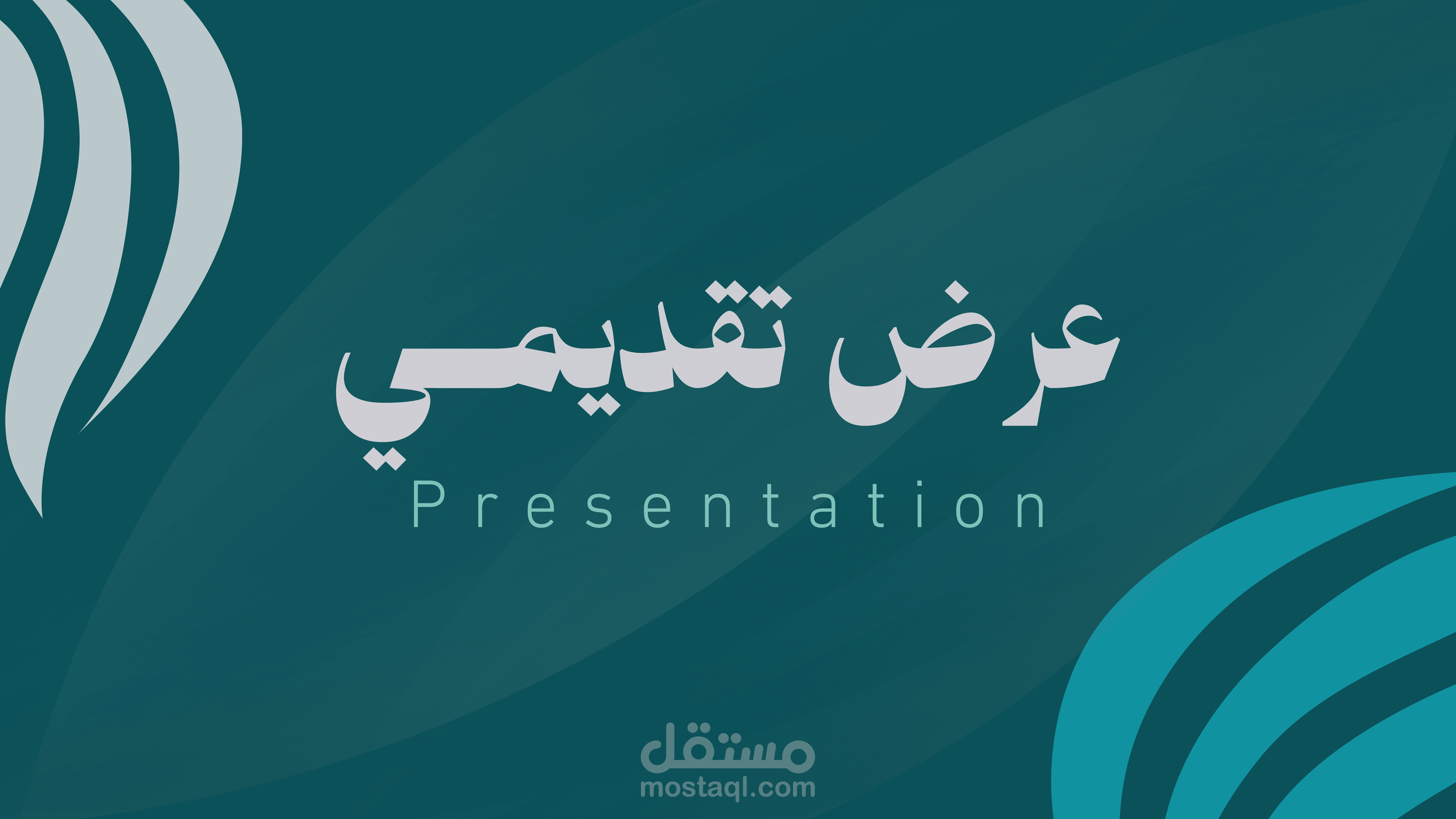 عرض تقديمي

Presentation

مستقل
mostaql.com